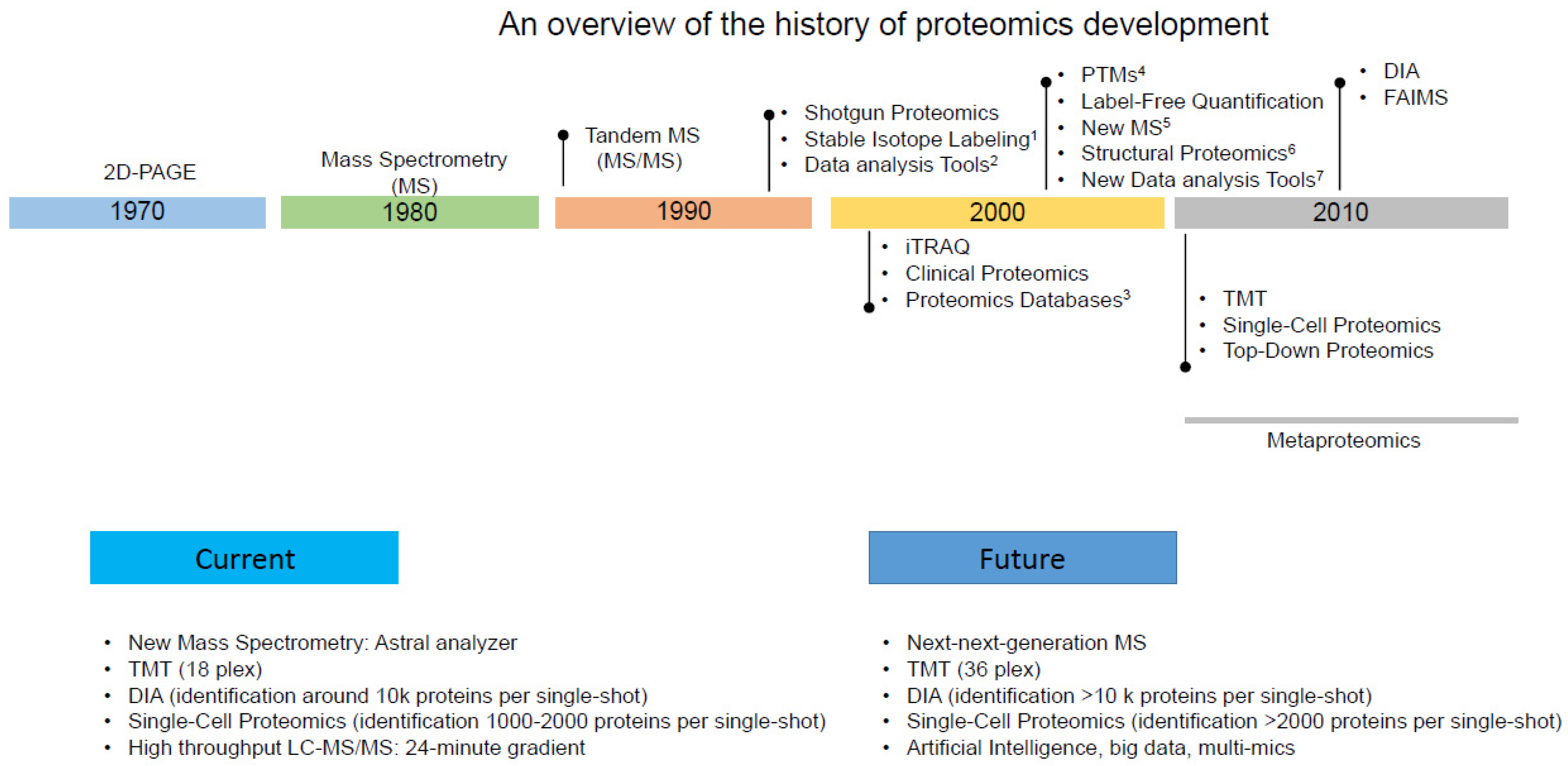 An overview of the history of proteomics development

2D-PAGE

Mass Spectrometry (MS)

Tandem MS (MS/MS)

• Shotgun Proteomics
• Stable Isotope Labeling$^1$
• Data analysis Tools$^2$

• PTMs$^4$
• Label-Free Quantification
• New MS$^5$
• Structural Proteomics$^6$
• New Data analysis Tools$^7$

• DIA
• FAIMS

1970

1980

1990

2000

2010

• iTRAQ
• Clinical Proteomics
• Proteomics Databases$^3$

• TMT
• Single-Cell Proteomics
• Top-Down Proteomics

Metaproteomics

Current

• New Mass Spectrometry: Astral analyzer
• TMT (18 plex)
• DIA (identification around 10k proteins per single-shot)
• Single-Cell Proteomics (identification 1000-2000 proteins per single-shot)
• High throughput LC-MS/MS: 24-minute gradient

Future

• Next-next-generation MS
• TMT (36 plex)
• DIA (identification >10 k proteins per single-shot)
• Single-Cell Proteomics (identification >2000 proteins per single-shot)
• Artificial Intelligence, big data, multi-mics